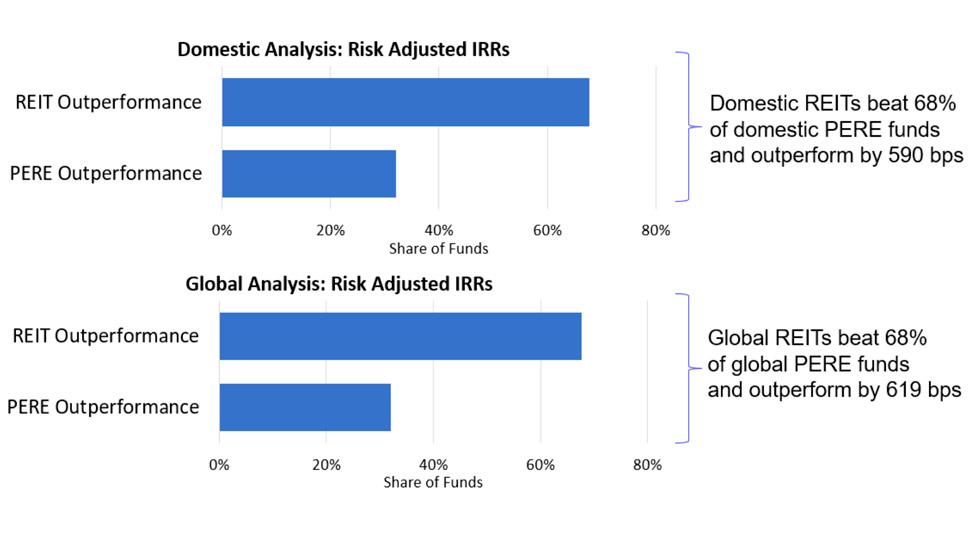 Domestic Analysis: Risk Adjusted IRRs

REIT Outperformance
PERE Outperformance

0%
20%
40%
60%
80%
Share of Funds

Domestic REITs beat 68% of domestic PERE funds and outperform by 590 bps

Global Analysis: Risk Adjusted IRRs

REIT Outperformance
PERE Outperformance

0%
20%
40%
60%
80%
Share of Funds

Global REITs beat 68% of global PERE funds and outperform by 619 bps